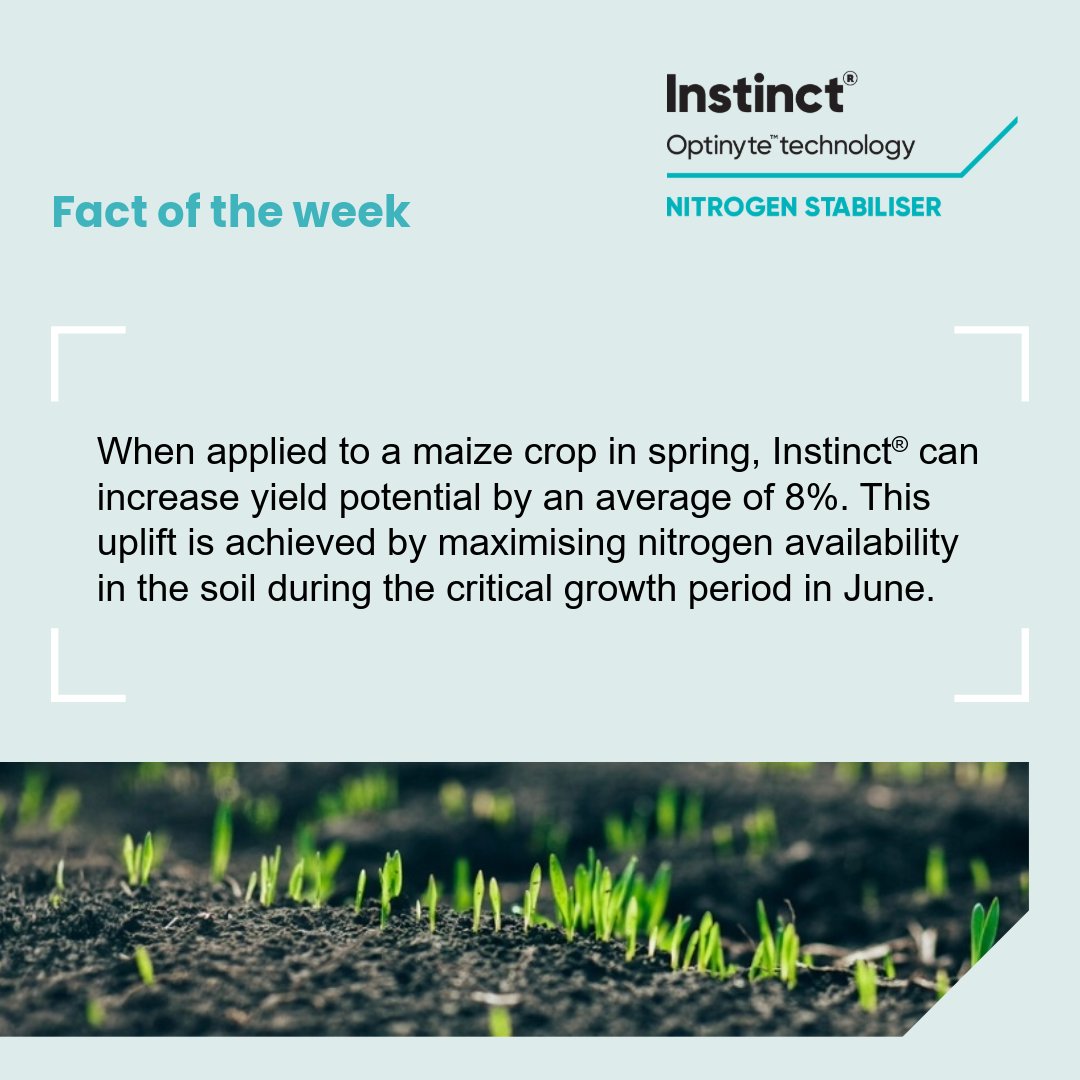 Instinct®
Optinyte™ technology
NITROGEN STABILISER

Fact of the week

When applied to a maize crop in spring, Instinct® can increase yield potential by an average of 8%. This uplift is achieved by maximising nitrogen availability in the soil during the critical growth period in June.